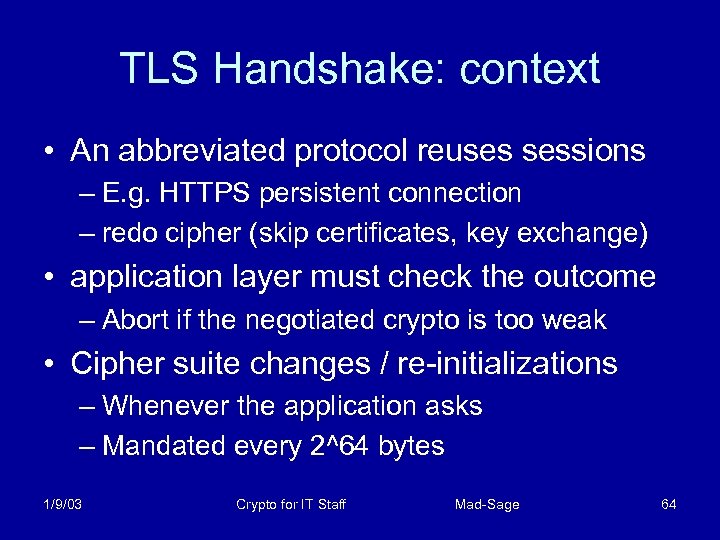 TLS Handshake: context

• An abbreviated protocol reuses sessions
– E.g. HTTPS persistent connection
– redo cipher (skip certificates, key exchange)

• application layer must check the outcome
– Abort if the negotiated crypto is too weak

• Cipher suite changes / re-initializations
– Whenever the application asks
– Mandated every 2^64 bytes

1/9/03 Crypto for IT Staff Mad-Sage 64